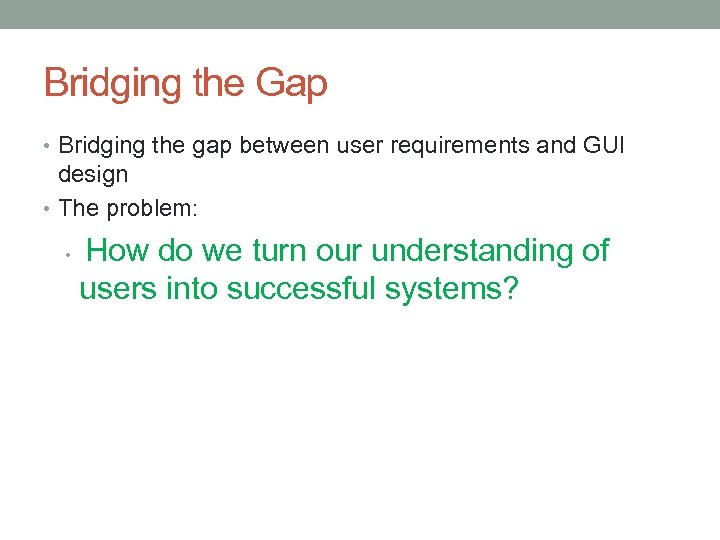 Bridging the Gap

• Bridging the gap between user requirements and GUI design
• The problem:
  • How do we turn our understanding of users into successful systems?